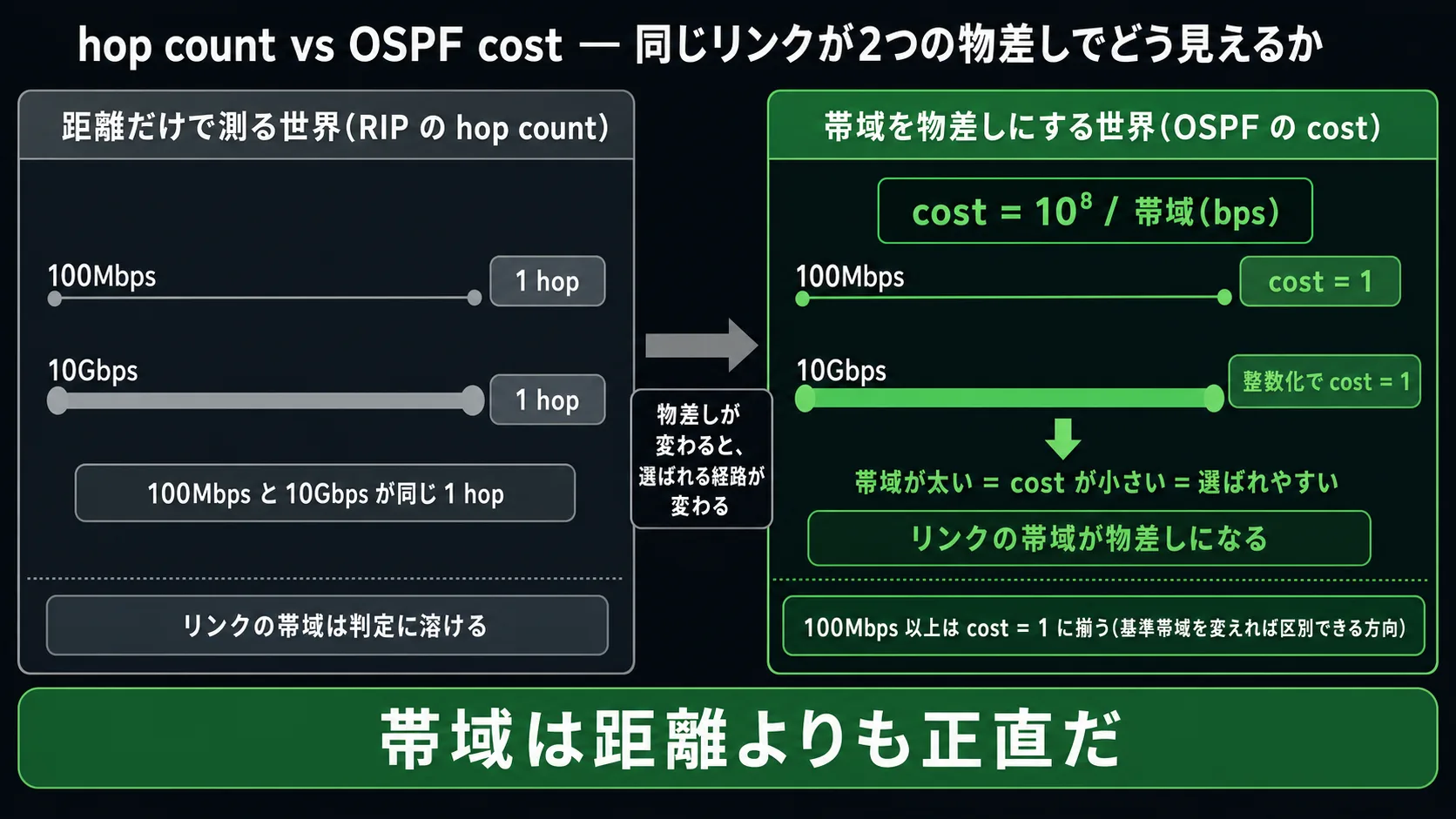 hop count vs OSPF cost — 同じリンクが2つの物差しでどう見えるか

距離だけで測る世界(RIP の hop count)

100Mbps

1 hop

10Gbps

1 hop

100Mbps と 10Gbps が同じ 1 hop

リンクの帯域は判定に溶ける

物差しが変わると、選ばれる経路が変わる

帯域を物差しにする世界(OSPF の cost)

cost = $10^8$ / 帯域(bps)

100Mbps

cost = 1

10Gbps

整数化で cost = 1

帯域が太い = cost が小さい = 選ばれやすい

リンクの帯域が物差しになる

100Mbps 以上は cost = 1 に揃う(基準帯域を変えれば区別できる方向)

帯域は距離よりも正直だ